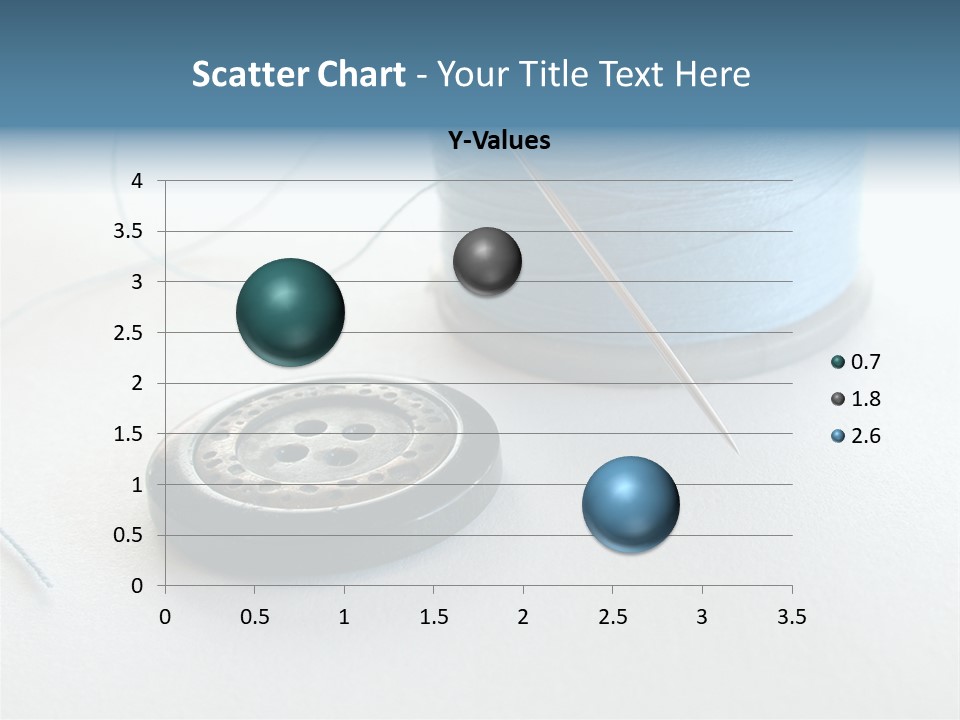 Scatter Chart - Your Title Text Here

Y-Values

4
3.5
3
2.5
2
1.5
1
0.5
0

0 0.5 1 1.5 2 2.5 3 3.5

0.7
1.8
2.6